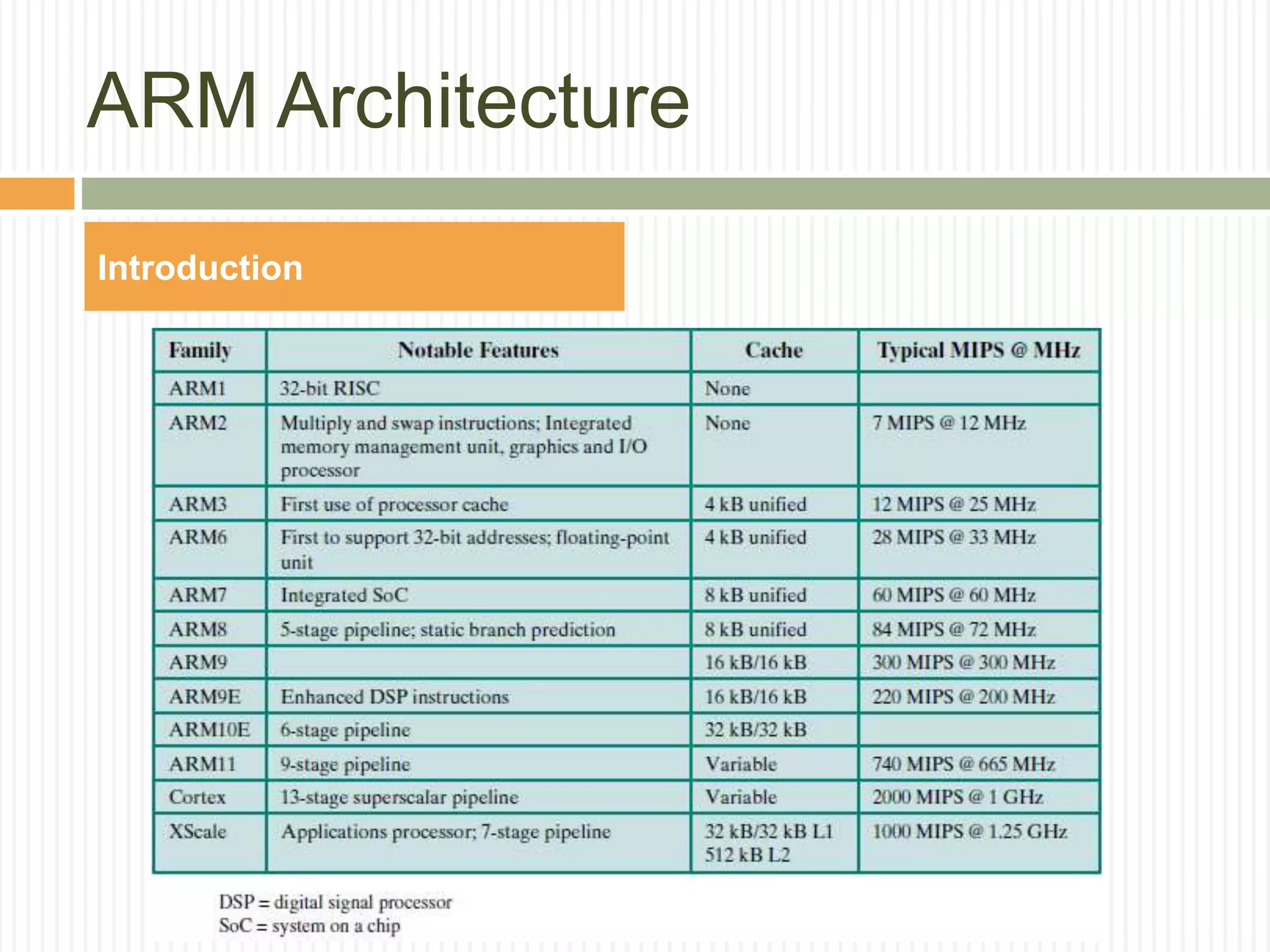 ARM Architecture

Introduction

| Family | Notable Features | Cache | Typical MIPS @ MHz |
|---|---|---|---|
| ARM1 | 32-bit RISC | None | |
| ARM2 | Multiply and swap instructions; Integrated memory management unit, graphics and I/O processor | None | 7 MIPS @ 12 MHz |
| ARM3 | First use of processor cache | 4 kB unified | 12 MIPS @ 25 MHz |
| ARM6 | First to support 32-bit addresses; floating-point unit | 4 kB unified | 28 MIPS @ 33 MHz |
| ARM7 | Integrated SoC | 8 kB unified | 60 MIPS @ 60 MHz |
| ARM8 | 5-stage pipeline; static branch prediction | 8 kB unified | 84 MIPS @ 72 MHz |
| ARM9 | | 16 kB/16 kB | 300 MIPS @ 300 MHz |
| ARM9E | Enhanced DSP instructions | 16 kB/16 kB | 220 MIPS @ 200 MHz |
| ARM10E | 6-stage pipeline | 32 kB/32 kB | |
| ARM11 | 9-stage pipeline | Variable | 740 MIPS @ 665 MHz |
| Cortex | 13-stage superscalar pipeline | Variable | 2000 MIPS @ 1 GHz |
| XScale | Applications processor; 7-stage pipeline | 32 kB/32 kB L1 512 kB L2 | 1000 MIPS @ 1.25 GHz |

DSP = digital signal processor
SoC = system on a chip